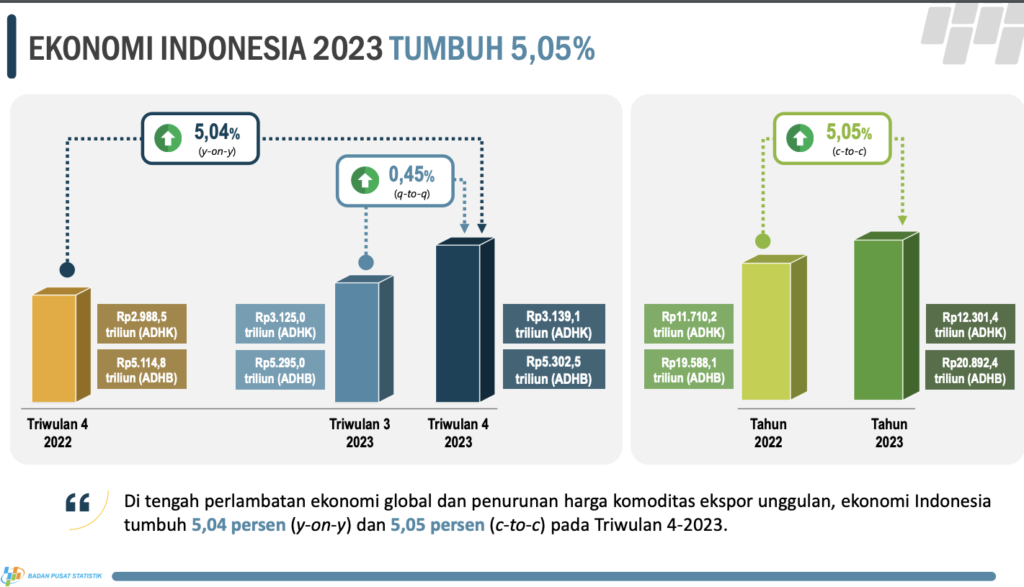 EKONOMI INDONESIA 2023 TUMBUH 5,05%

5,04%
(y-on-y)

0,45%
(q-to-q)

Rp2.988,5 triliun (ADHK)

Rp5.114,8 triliun (ADHB)

Rp3.125,0 triliun (ADHK)

Rp5.295,0 triliun (ADHB)

Rp3.139,1 triliun (ADHK)

Rp5.302,5 triliun (ADHB)

Triwulan 4 2022

Triwulan 3 2023

Triwulan 4 2023

5,05%
(c-to-c)

Rp11.710,2 triliun (ADHK)

Rp19.588,1 triliun (ADHB)

Rp12.301,4 triliun (ADHK)

Rp20.892,4 triliun (ADHB)

Tahun 2022

Tahun 2023

Di tengah perlambatan ekonomi global dan penurunan harga komoditas ekspor unggulan, ekonomi Indonesia tumbuh 5,04 persen (y-on-y) dan 5,05 persen (c-to-c) pada Triwulan 4-2023.

BADAN PUSAT STATISTIK